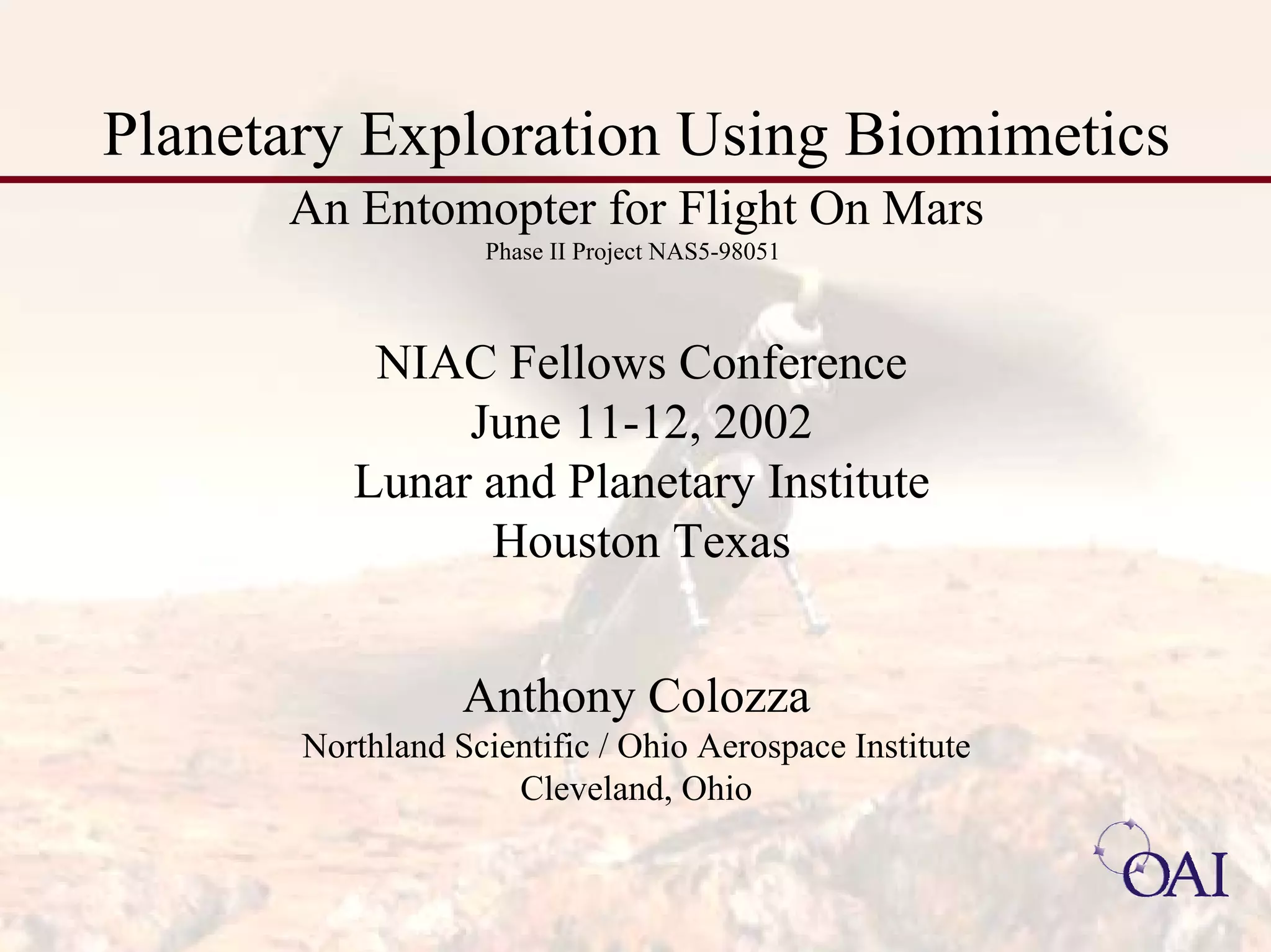 Planetary Exploration Using Biomimetics

An Entomopter for Flight On Mars
Phase II Project NAS5-98051

NIAC Fellows Conference
June 11-12, 2002
Lunar and Planetary Institute
Houston Texas

Anthony Colozza
Northland Scientific / Ohio Aerospace Institute
Cleveland, Ohio

OAI